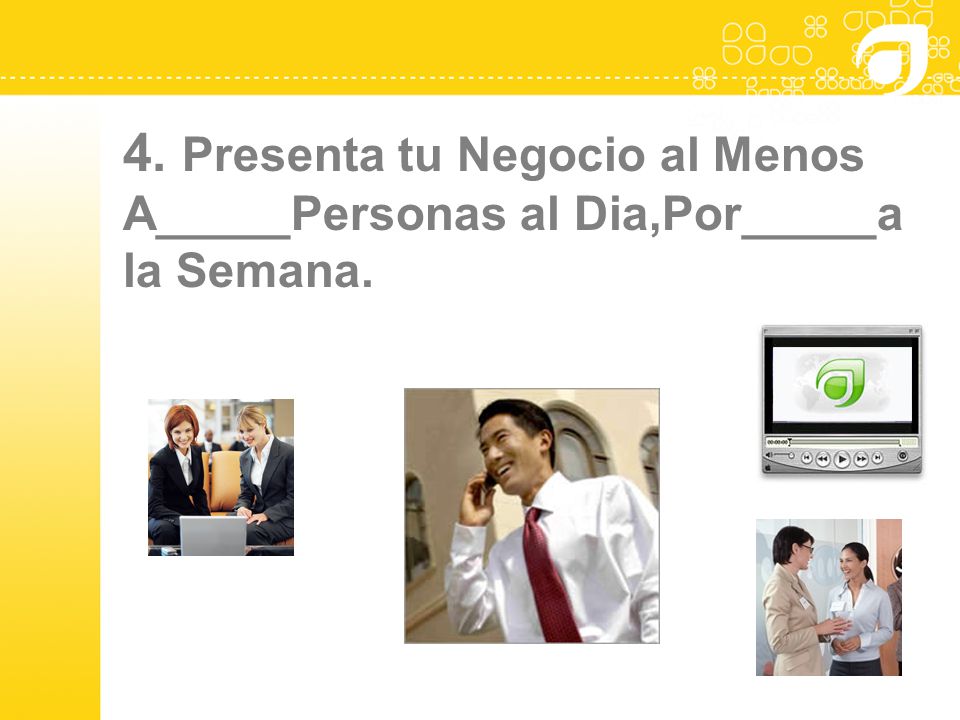 4. Presenta tu Negocio al Menos A_____Personas al Dia,Por_____a la Semana.

00:00:00